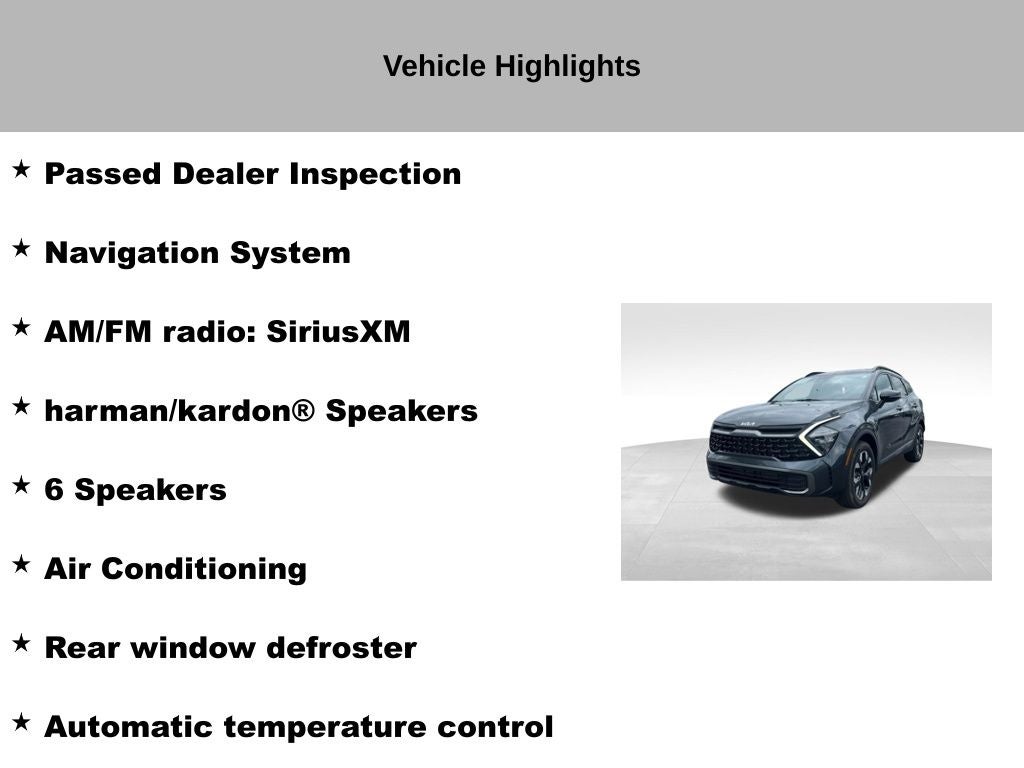 Vehicle Highlights

★ Passed Dealer Inspection

★ Navigation System

★ AM/FM radio: SiriusXM

★ harman/kardon® Speakers

★ 6 Speakers

★ Air Conditioning

★ Rear window defroster

★ Automatic temperature control